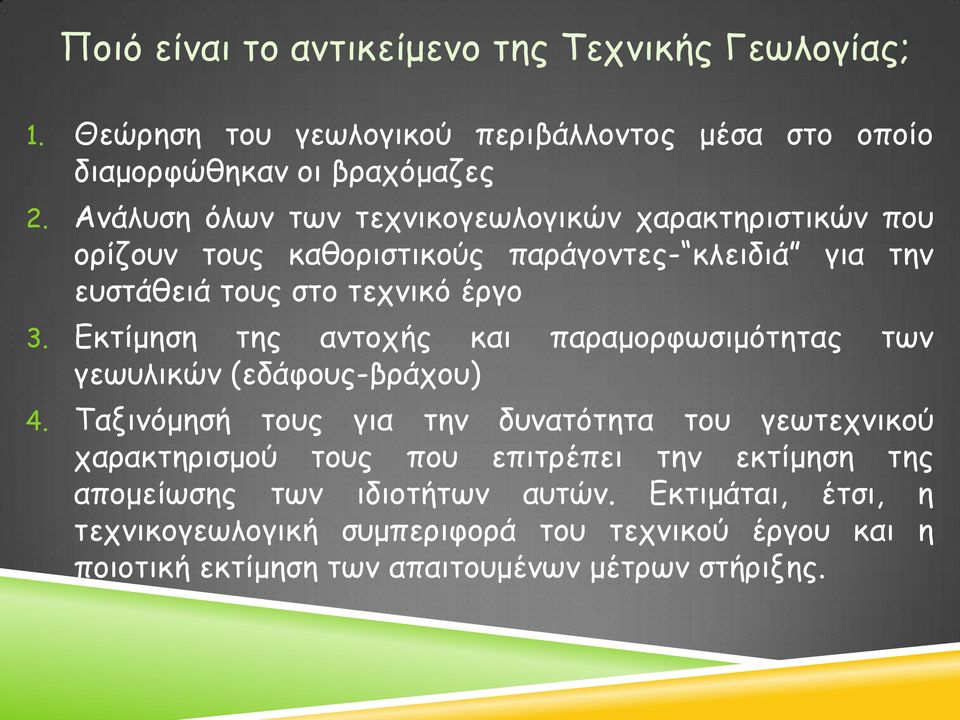 Ποιό είναι το αντικείμενο της Τεχνικής Γεωλογίας;

1. Θεώρηση του γεωλογικού περιβάλλοντος μέσα στο οποίο διαμορφώθηκαν οι βραχόμαζες

2. Ανάλυση όλων των τεχνικογεωλογικών χαρακτηριστικών που ορίζουν τους καθοριστικούς παράγοντες-"κλειδιά" για την ευστάθειά τους στο τεχνικό έργο

3. Εκτίμηση της αντοχής και παραμορφωσιμότητας των γεωυλικών (εδάφους-βράχου)

4. Ταξινόμησή τους για την δυνατότητα του γεωτεχνικού χαρακτηρισμού τους που επιτρέπει την εκτίμηση της απομείωσης των ιδιοτήτων αυτών. Εκτιμάται, έτσι, η τεχνικογεωλογική συμπεριφορά του τεχνικού έργου και η ποιοτική εκτίμηση των απαιτουμένων μέτρων στήριξης.